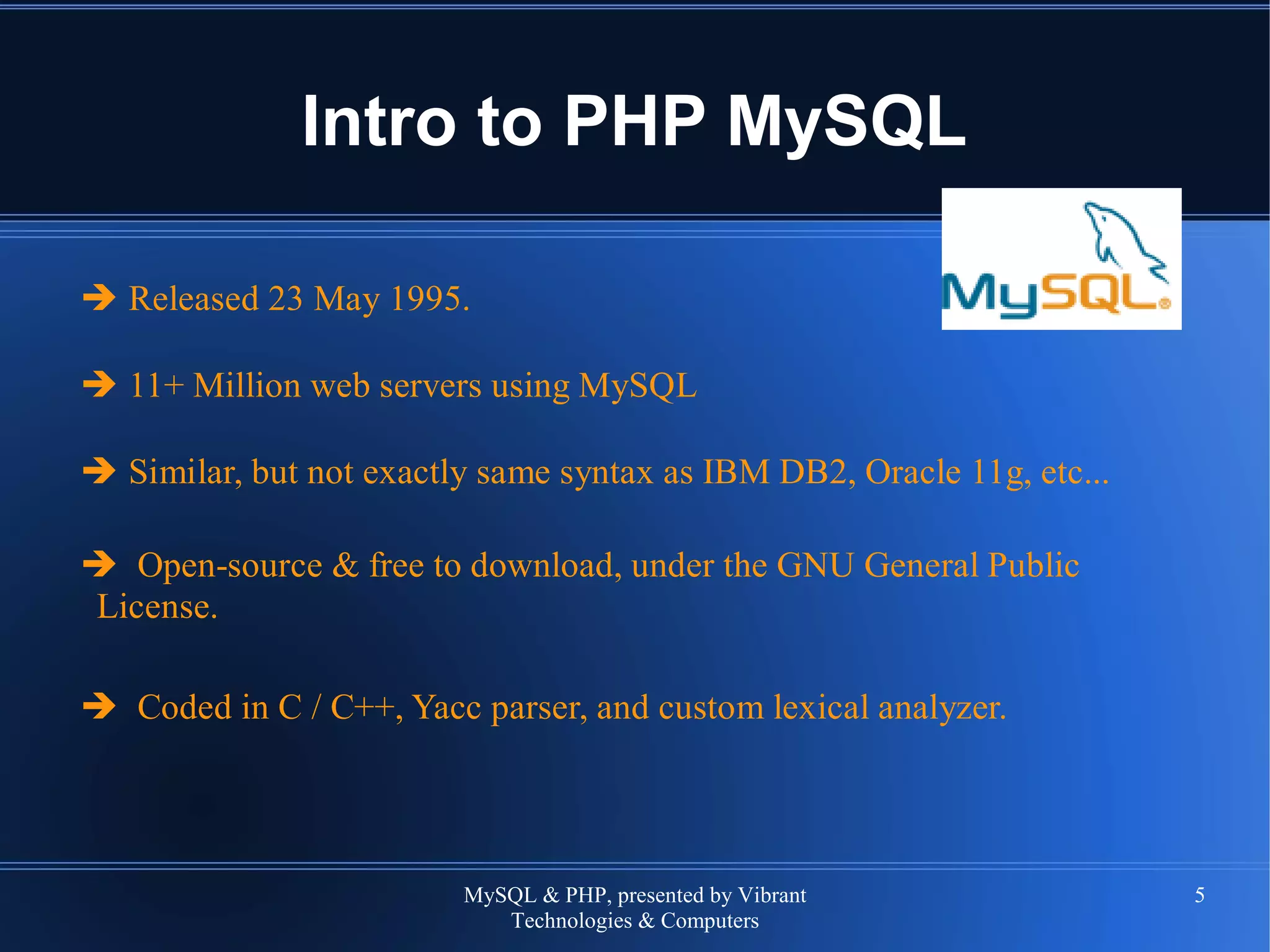 Intro to PHP MySQL

MySQL

➔ Released 23 May 1995.

➔ 11+ Million web servers using MySQL

➔ Similar, but not exactly same syntax as IBM DB2, Oracle 11g, etc...

➔ Open-source & free to download, under the GNU General Public License.

➔ Coded in C / C++, Yacc parser, and custom lexical analyzer.

MySQL & PHP, presented by Vibrant Technologies & Computers

5